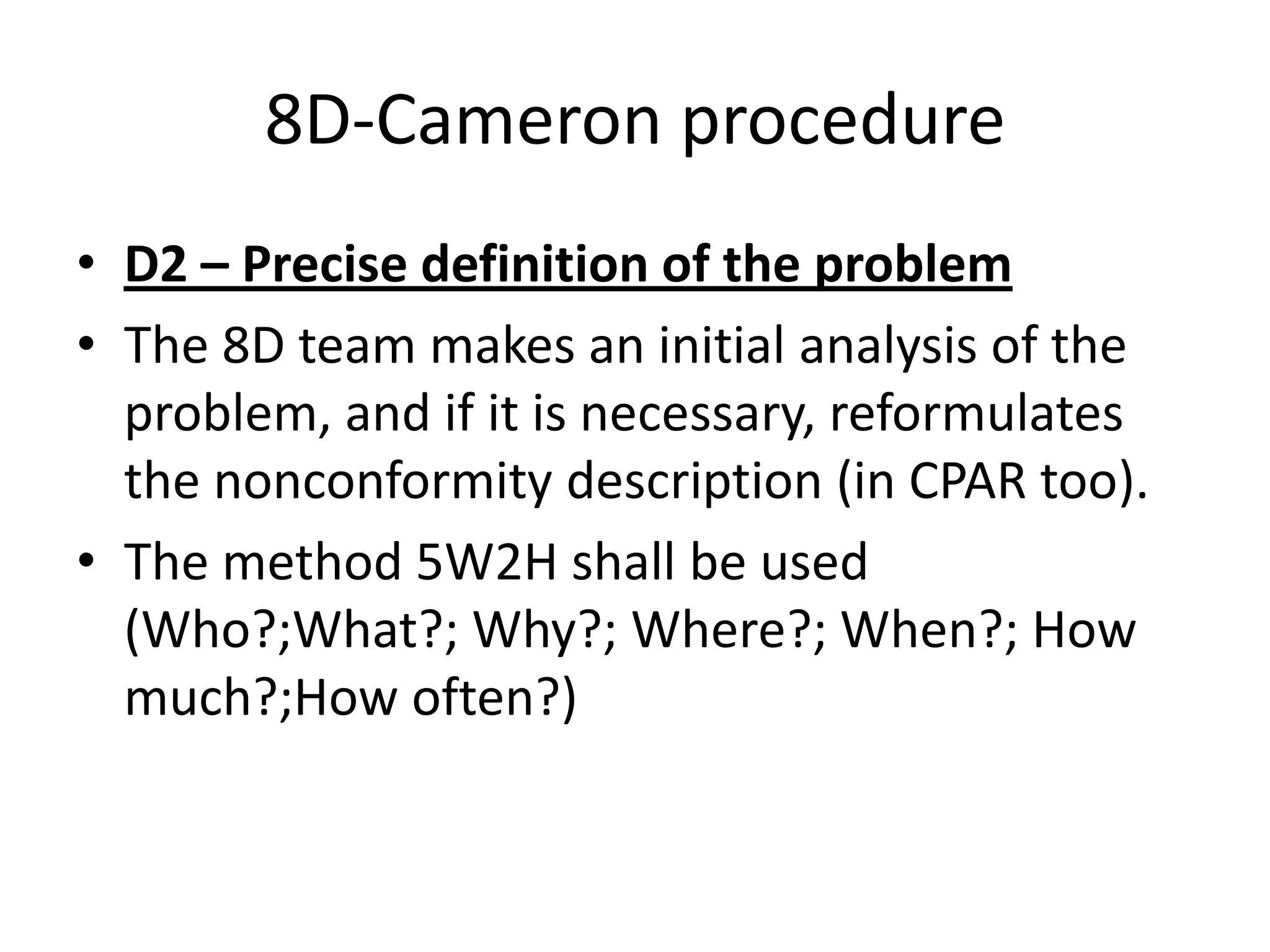 8D-Cameron procedure

• D2 – Precise definition of the problem

• The 8D team makes an initial analysis of the problem, and if it is necessary, reformulates the nonconformity description (in CPAR too).

• The method 5W2H shall be used (Who?;What?; Why?; Where?; When?; How much?;How often?)